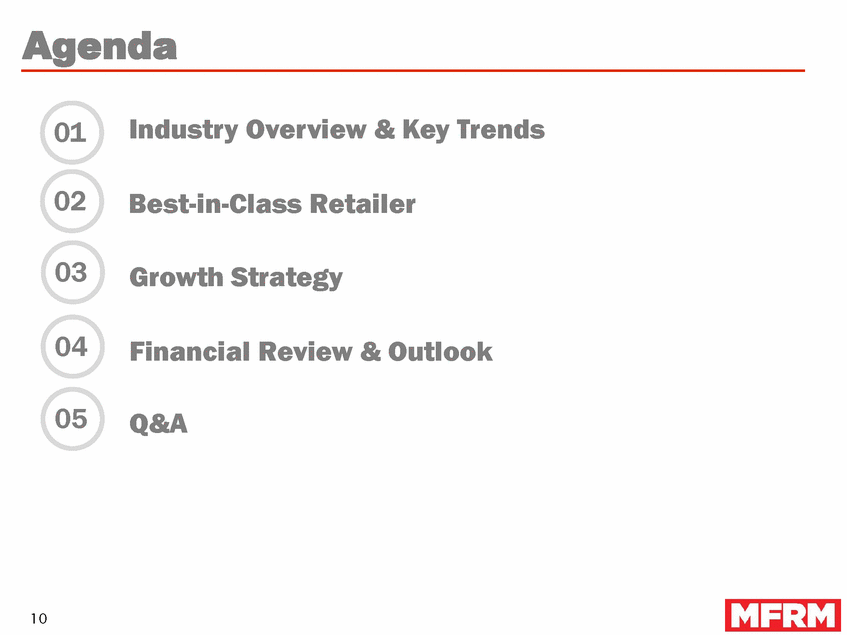 Agenda

01 Industry Overview & Key Trends

02 Best-in-Class Retailer

03 Growth Strategy

04 Financial Review & Outlook

05 Q&A

10

MFRM